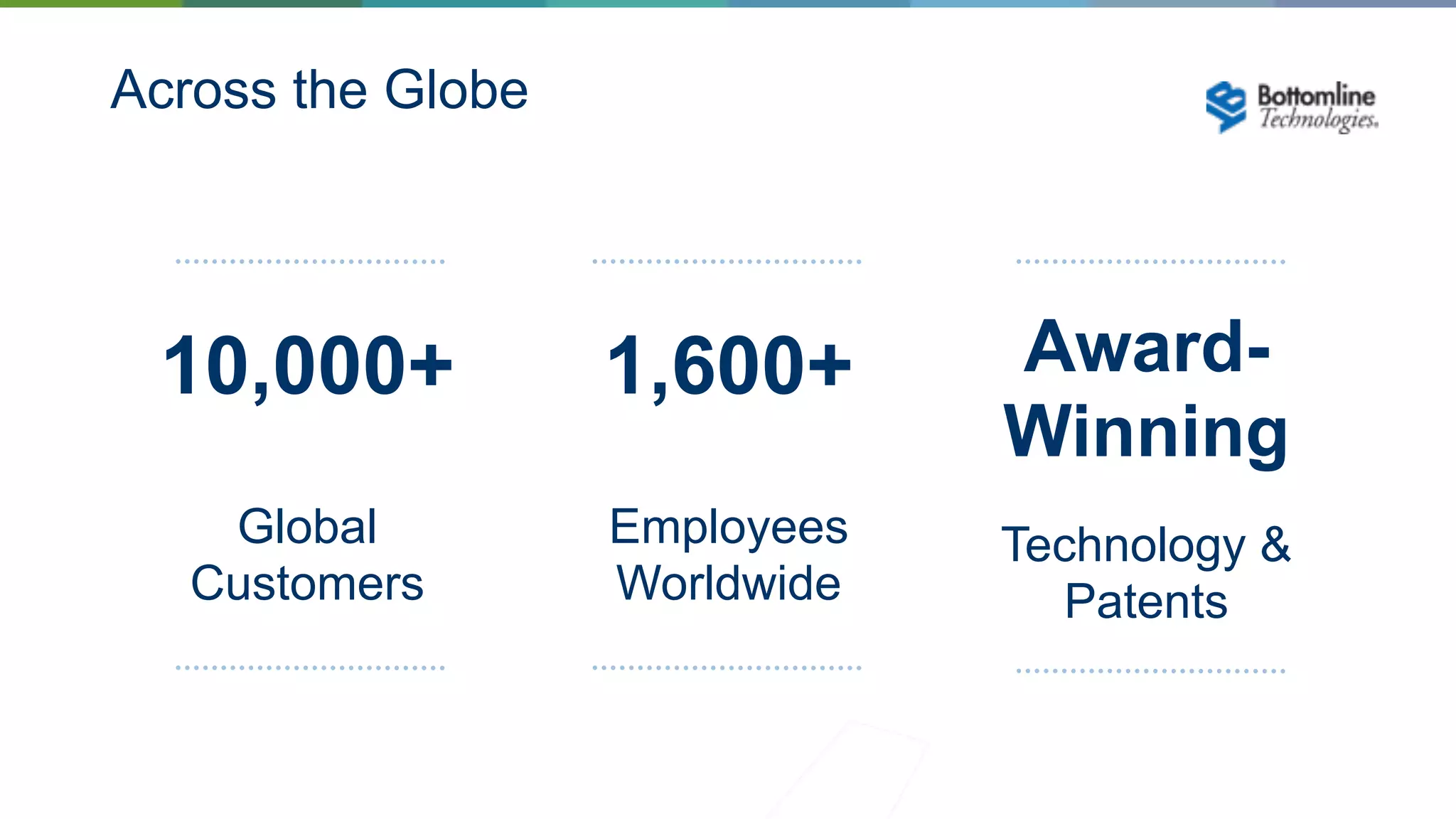 Across the Globe

Bottomline Technologies.

10,000+

Global Customers

1,600+

Employees Worldwide

Award-Winning

Technology & Patents